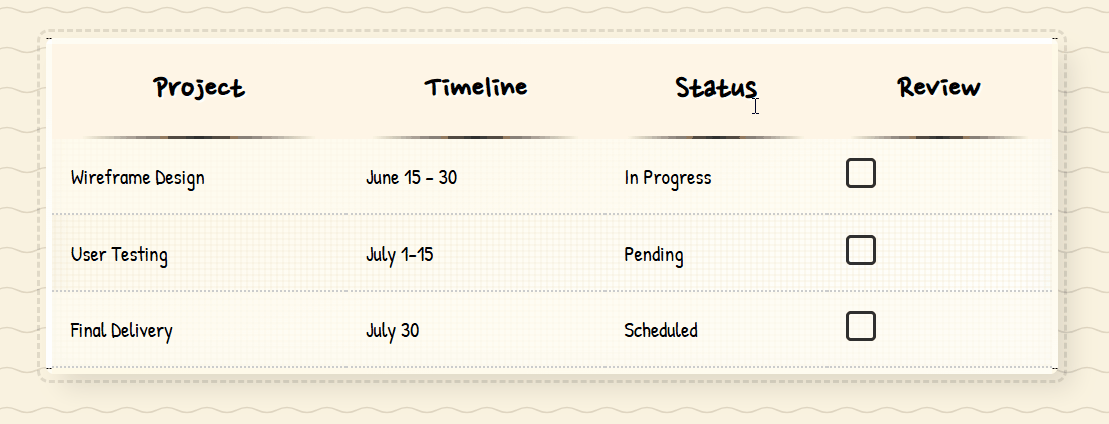 | Project | Timeline | Status | Review |
|---|---|---|---|
| Wireframe Design | June 15 - 30 | In Progress | ☐ |
| User Testing | July 1-15 | Pending | ☐ |
| Final Delivery | July 30 | Scheduled | ☐ |